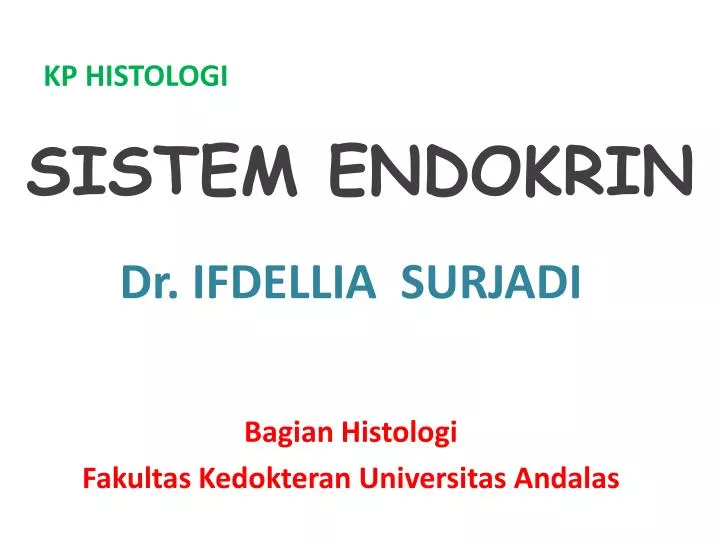 KP HISTOLOGI

SISTEM ENDOKRIN

Dr. IFDELLIA SURJADI

Bagian Histologi
Fakultas Kedokteran Universitas Andalas